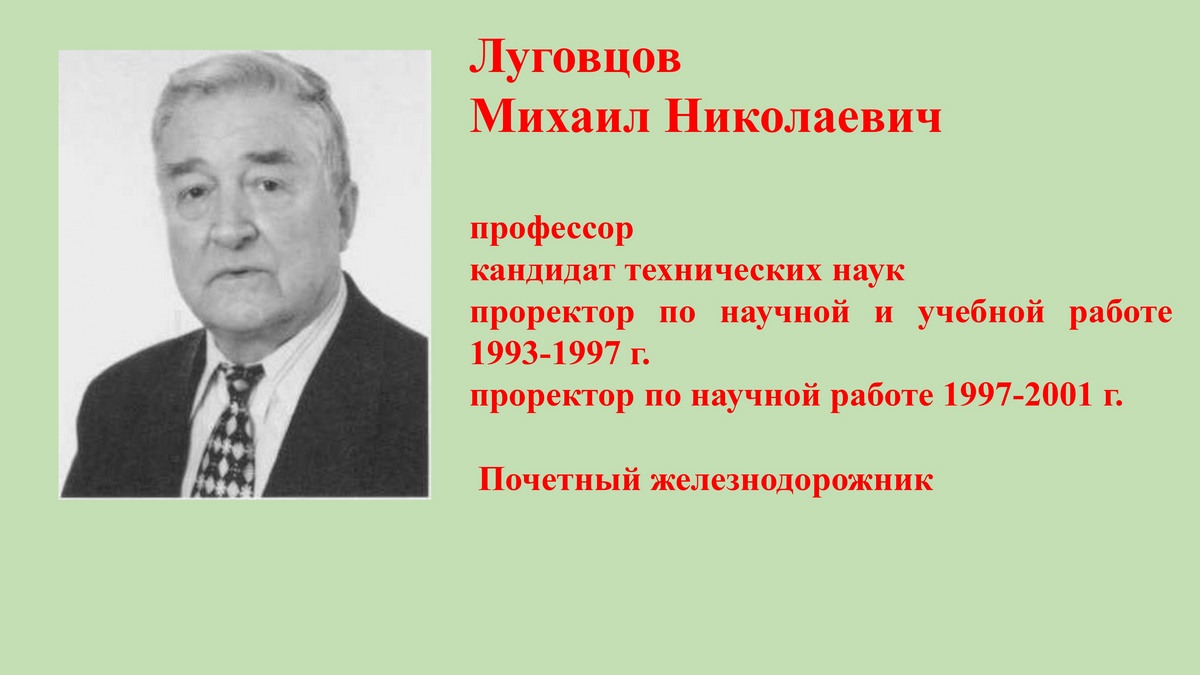 Луговцов
Михаил Николаевич

профессор
кандидат технических наук
проректор по научной и учебной работе 1993-1997 г.
проректор по научной работе 1997-2001 г.

Почетный железнодорожник